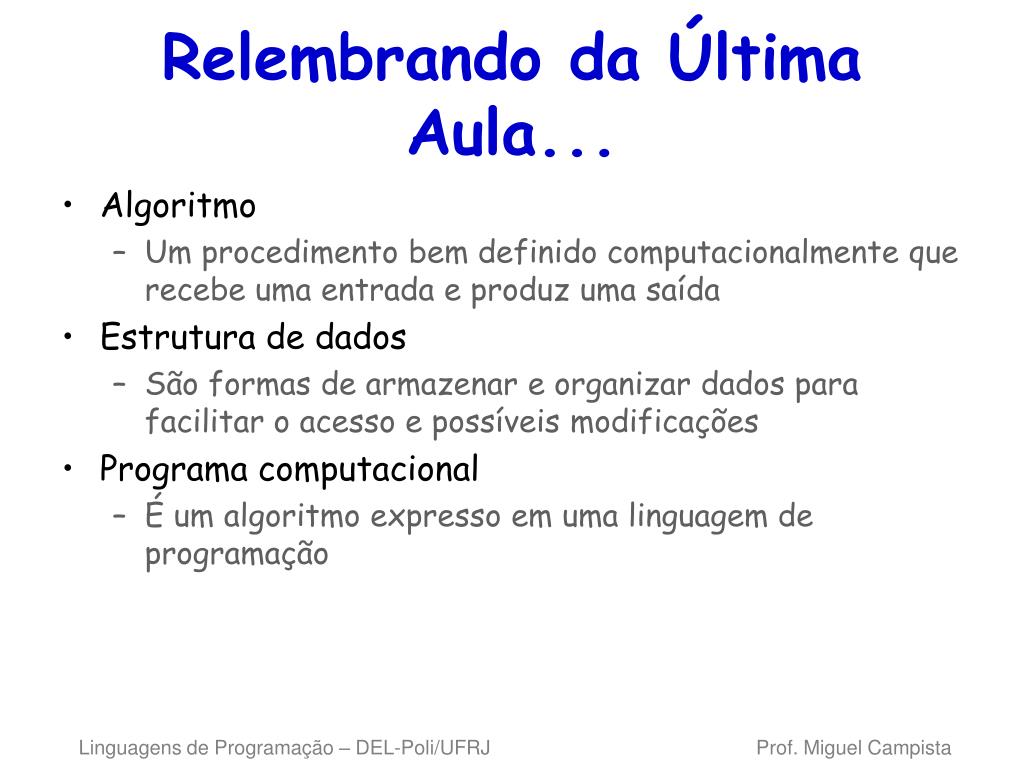 Relembrando da Última Aula...

• Algoritmo
– Um procedimento bem definido computacionalmente que recebe uma entrada e produz uma saída
• Estrutura de dados
– São formas de armazenar e organizar dados para facilitar o acesso e possíveis modificações
• Programa computacional
– É um algoritmo expresso em uma linguagem de programação

Linguagens de Programação – DEL-Poli/UFRJ

Prof. Miguel Campista